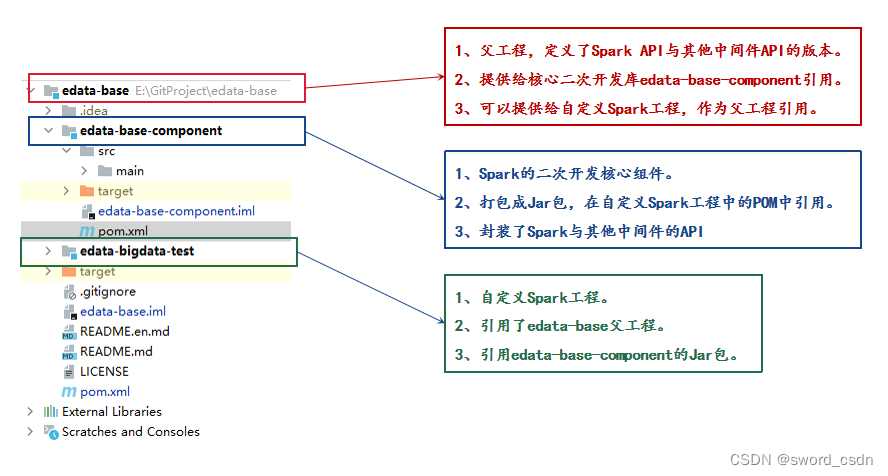 edata-base E:\GitProject\edata-base
.idea
edata-base-component
src
main
target
edata-base-component.iml
pom.xml
edata-bigdata-test
target
.gitignore
edata-base.iml
README.en.md
README.md
LICENSE
pom.xml
External Libraries
Scratches and Consoles

1、父工程，定义了Spark API与其他中间件API的版本。
2、提供给核心二次开发库edata-base-component引用。
3、可以提供给自定义Spark工程，作为父工程引用。

1、Spark的二次开发核心组件。
2、打包成Jar包，在自定义Spark工程中的POM中引用。
3、封装了Spark与其他中间件的API

1、自定义Spark工程。
2、引用了edata-base父工程。
3、引用edata-base-component的Jar包。

CSDN @sword_csdn